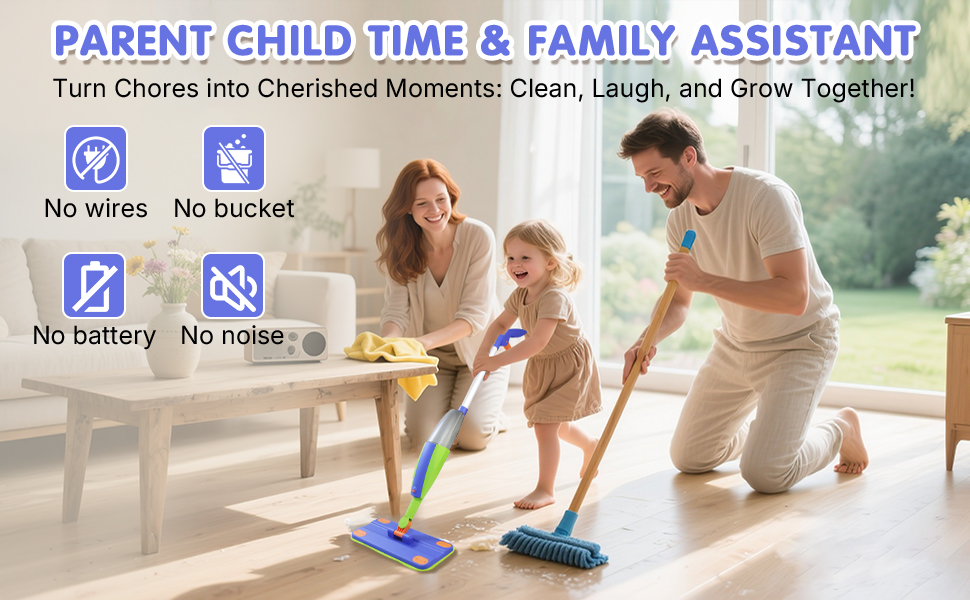 PARENT CHILD TIME & FAMILY ASSISTANT
Turn Chores into Cherished Moments: Clean, Laugh, and Grow Together!

No wires
No bucket
No battery
No noise